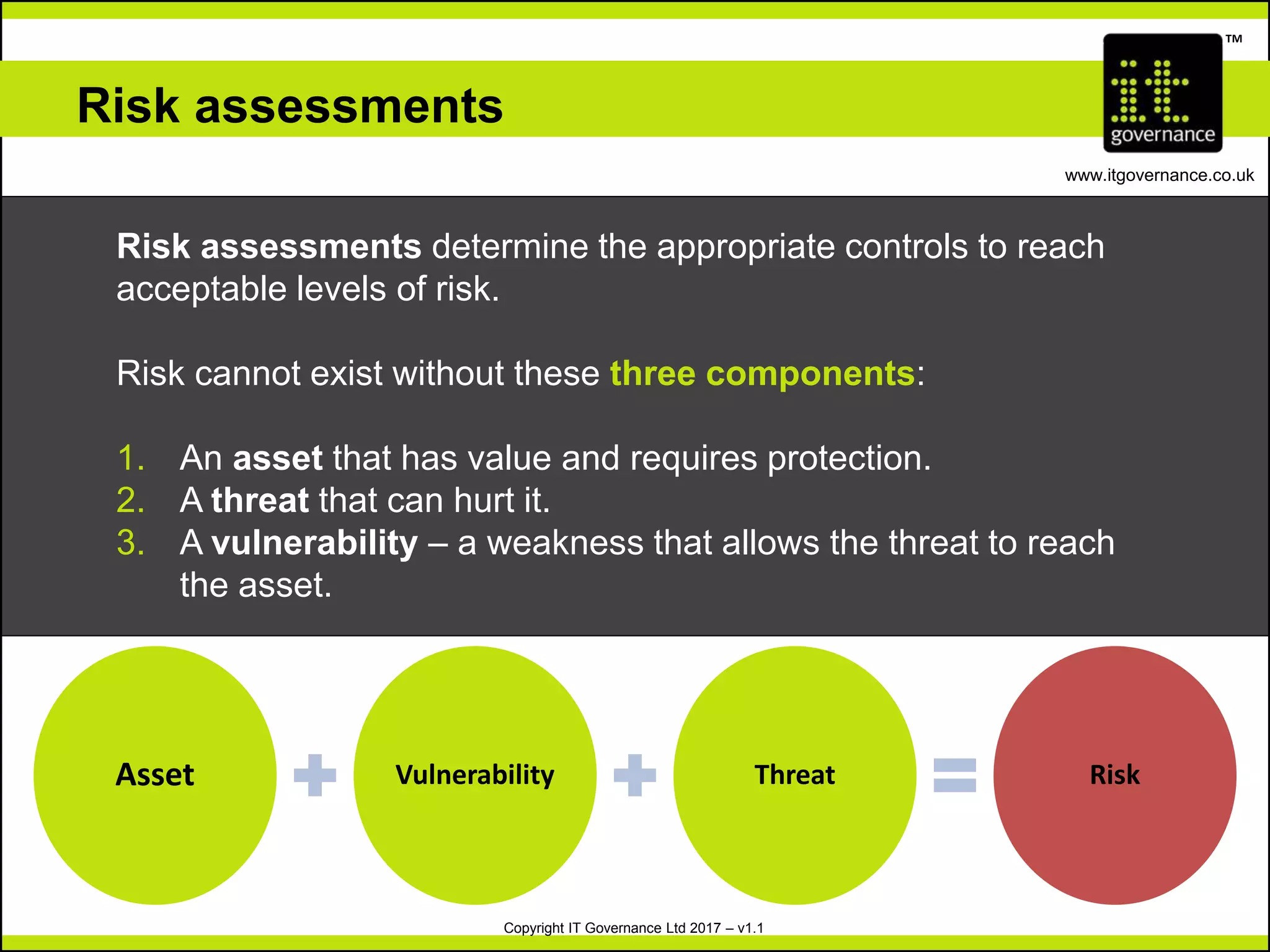 Risk assessments

it governance ™

www.itgovernance.co.uk

Risk assessments determine the appropriate controls to reach acceptable levels of risk.

Risk cannot exist without these three components:

1. An asset that has value and requires protection.
2. A threat that can hurt it.
3. A vulnerability – a weakness that allows the threat to reach the asset.

Asset + Vulnerability + Threat = Risk

Copyright IT Governance Ltd 2017 – v1.1